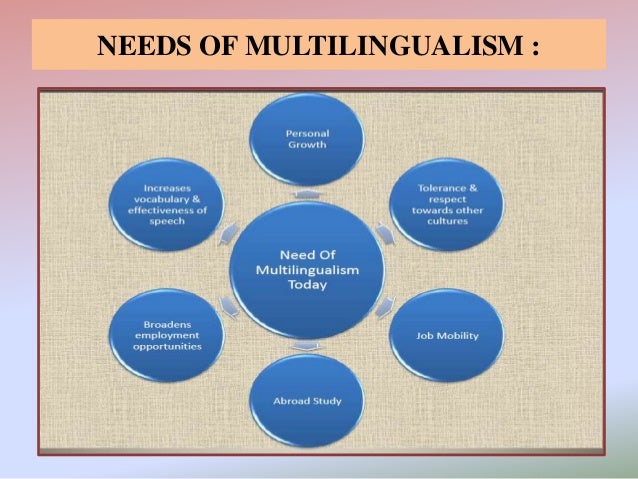 NEEDS OF MULTILINGUALISM :

Need Of Multilingualism Today

Personal Growth

Tolerance & respect towards other cultures

Job Mobility

Abroad Study

Broadens employment opportunities

Increases vocabulary & effectiveness of speech